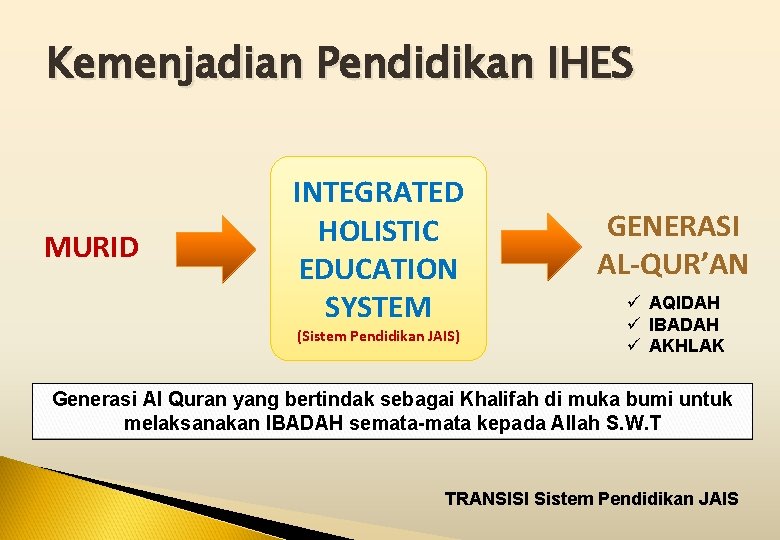 Kemenjadian Pendidikan IHES

MURID

INTEGRATED HOLISTIC EDUCATION SYSTEM
(Sistem Pendidikan JAIS)

GENERASI AL-QUR'AN
✓ AQIDAH
✓ IBADAH
✓ AKHLAK

Generasi Al Quran yang bertindak sebagai Khalifah di muka bumi untuk melaksanakan IBADAH semata-mata kepada Allah S.W.T

TRANSISI Sistem Pendidikan JAIS